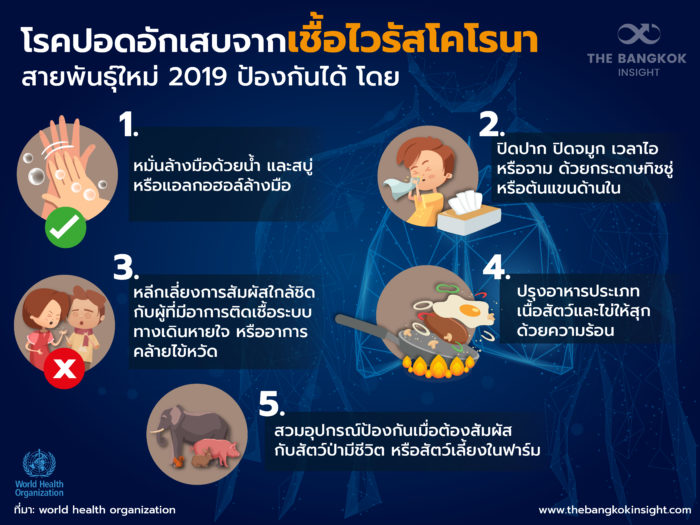 โรคปอดอักเสบจากเชื้อไวรัสโคโรนา สายพันธุ์ใหม่ 2019 ป้องกันได้ โดย

THE BANGKOK INSIGHT

1.
หมั่นล้างมือด้วยน้ำ และสบู่ หรือแอลกอฮอล์ล้างมือ

2.
ปิดปาก ปิดจมูก เวลาไอ หรือจาม ด้วยกระดาษทิชชู่ หรือต้นแขนด้านใน

3.
หลีกเลี่ยงการสัมผัสใกล้ชิด กับผู้ที่มีอาการติดเชื้อระบบ ทางเดินหายใจ หรืออาการ คล้ายไข้หวัด

4.
ปรุงอาหารประเภท เนื้อสัตว์และไข่ให้สุก ด้วยความร้อน

5.
สวมอุปกรณ์ป้องกันเมื่อต้องสัมผัส กับสัตว์ป่ามีชีวิต หรือสัตว์เลี้ยงในฟาร์ม

World Health Organization

ที่มา: world health organization

www.thebangkokinsight.com